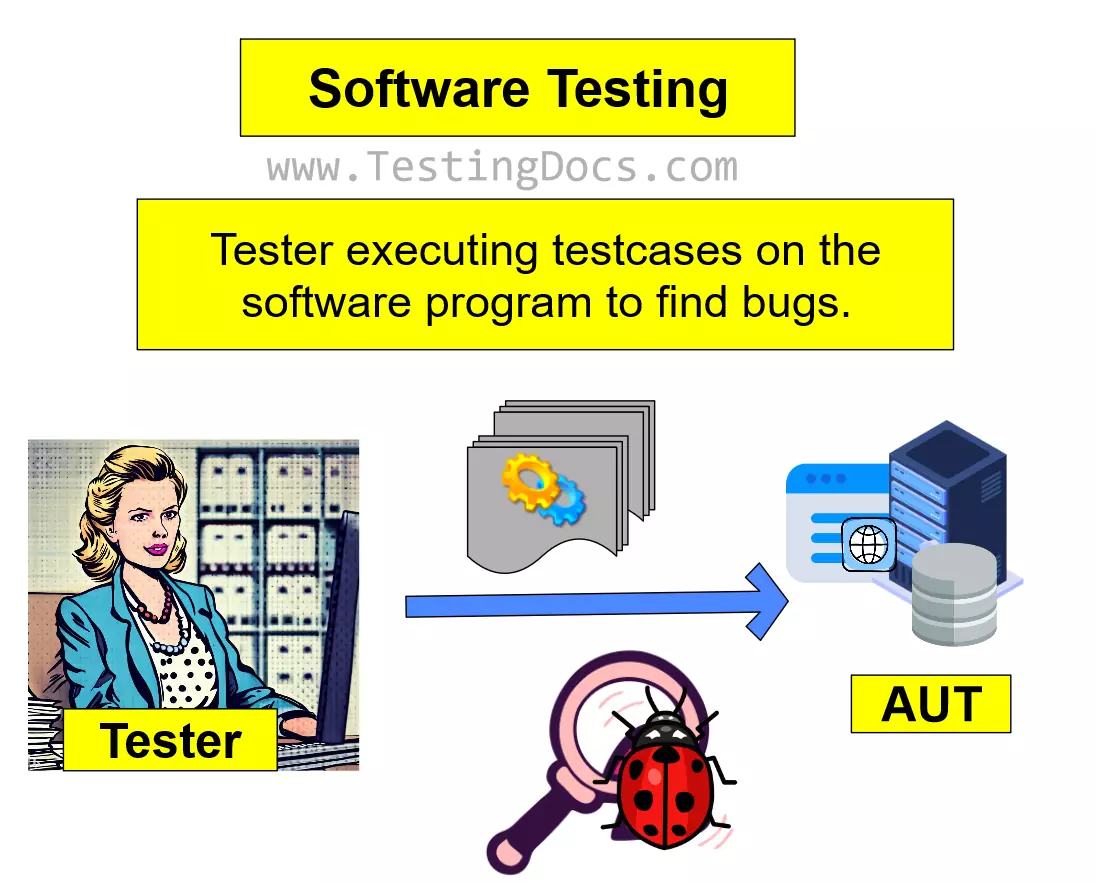 Software Testing

www.TestingDocs.com

Tester executing testcases on the software program to find bugs.

Tester

AUT